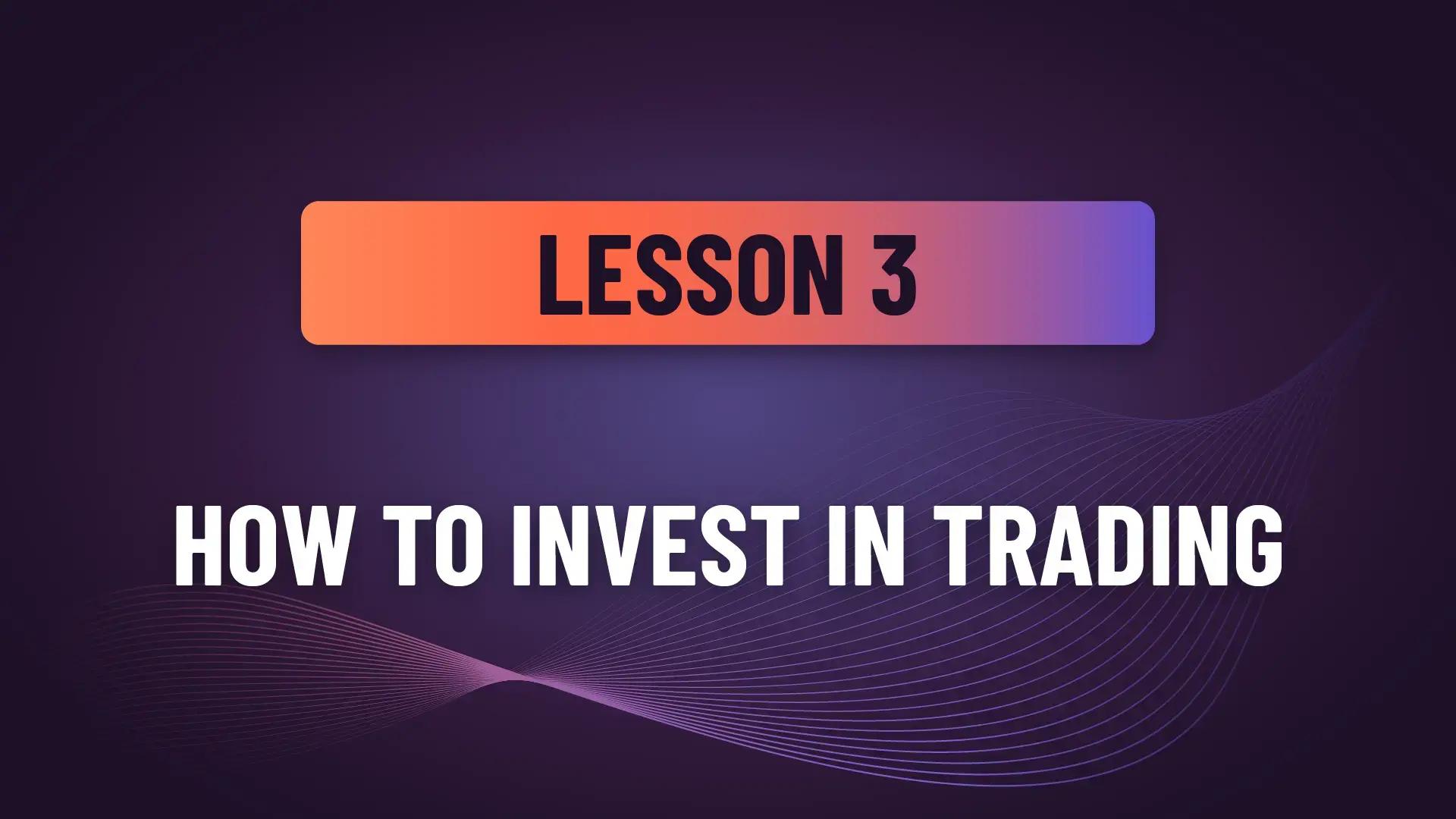 LESSON 3

HOW TO INVEST IN TRADING